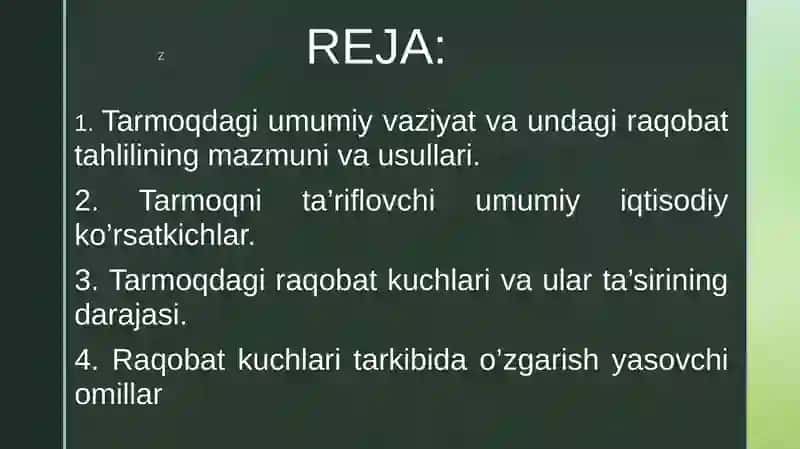 z

REJA:

1. Tarmoqdagi umumiy vaziyat va undagi raqobat tahlilining mazmuni va usullari.

2. Tarmoqni ta’riflovchi umumiy iqtisodiy ko’rsatkichlar.

3. Tarmoqdagi raqobat kuchlari va ular ta’sirining darajasi.

4. Raqobat kuchlari tarkibida o’zgarish yasovchi omillar